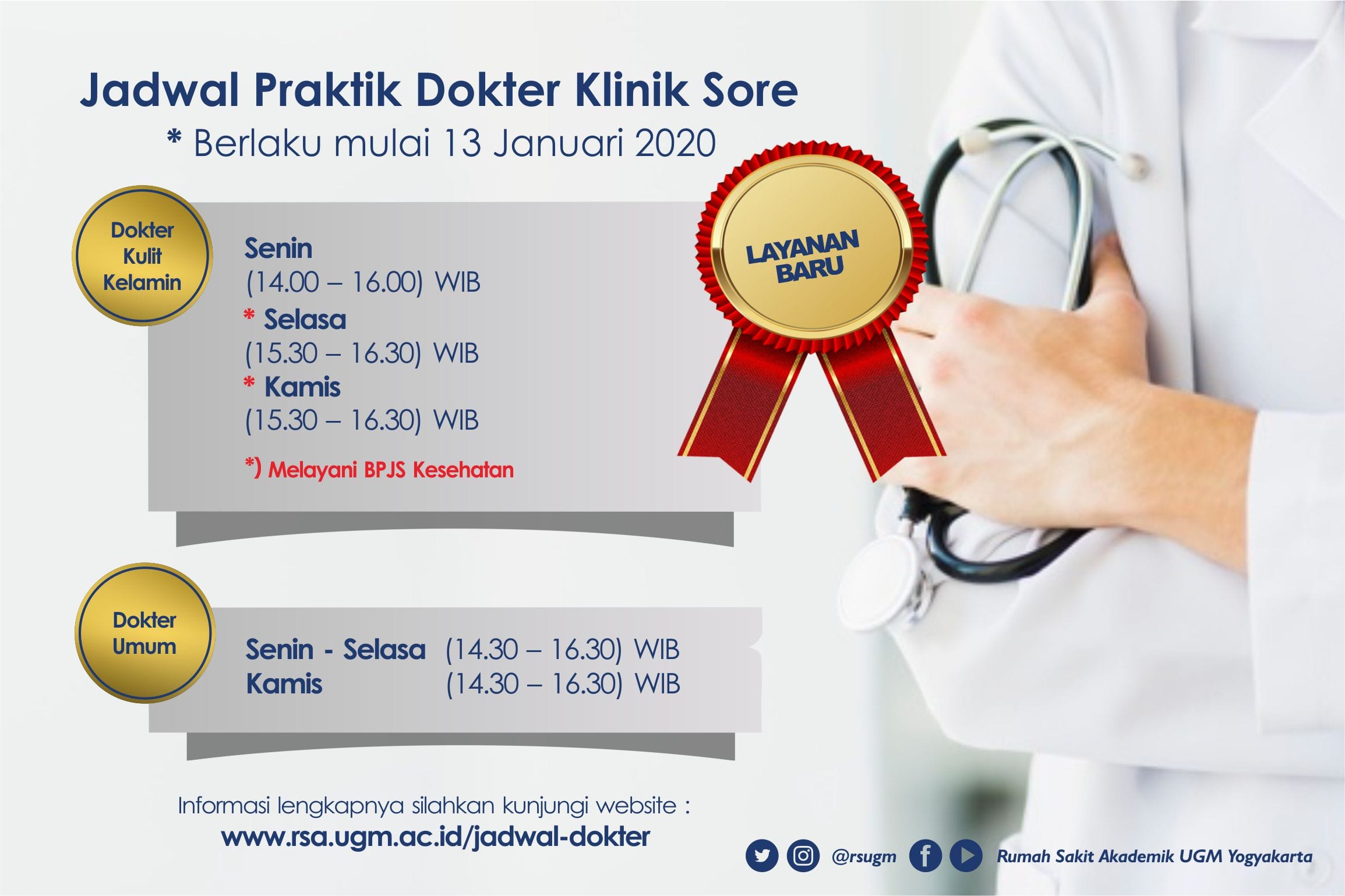 Jadwal Praktik Dokter Klinik Sore
* Berlaku mulai 13 Januari 2020

Dokter Kulit Kelamin

Senin
(14.00 – 16.00) WIB
* Selasa
(15.30 – 16.30) WIB
* Kamis
(15.30 – 16.30) WIB

*) Melayani BPJS Kesehatan

LAYANAN BARU

Dokter Umum

Senin - Selasa (14.30 – 16.30) WIB
Kamis (14.30 – 16.30) WIB

Informasi lengkapnya silahkan kunjungi website :
www.rsa.ugm.ac.id/jadwal-dokter

@rsugm Rumah Sakit Akademik UGM Yogyakarta